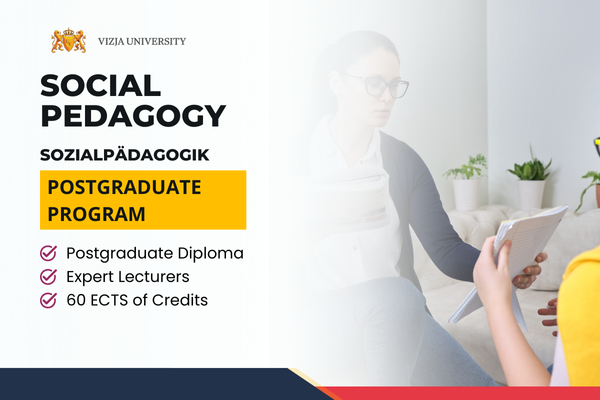 VIZJA UNIVERSITY

SOCIAL PEDAGOGY

SOZIALPÄDAGOGIK

POSTGRADUATE PROGRAM

Postgraduate Diploma
Expert Lecturers
60 ECTS of Credits